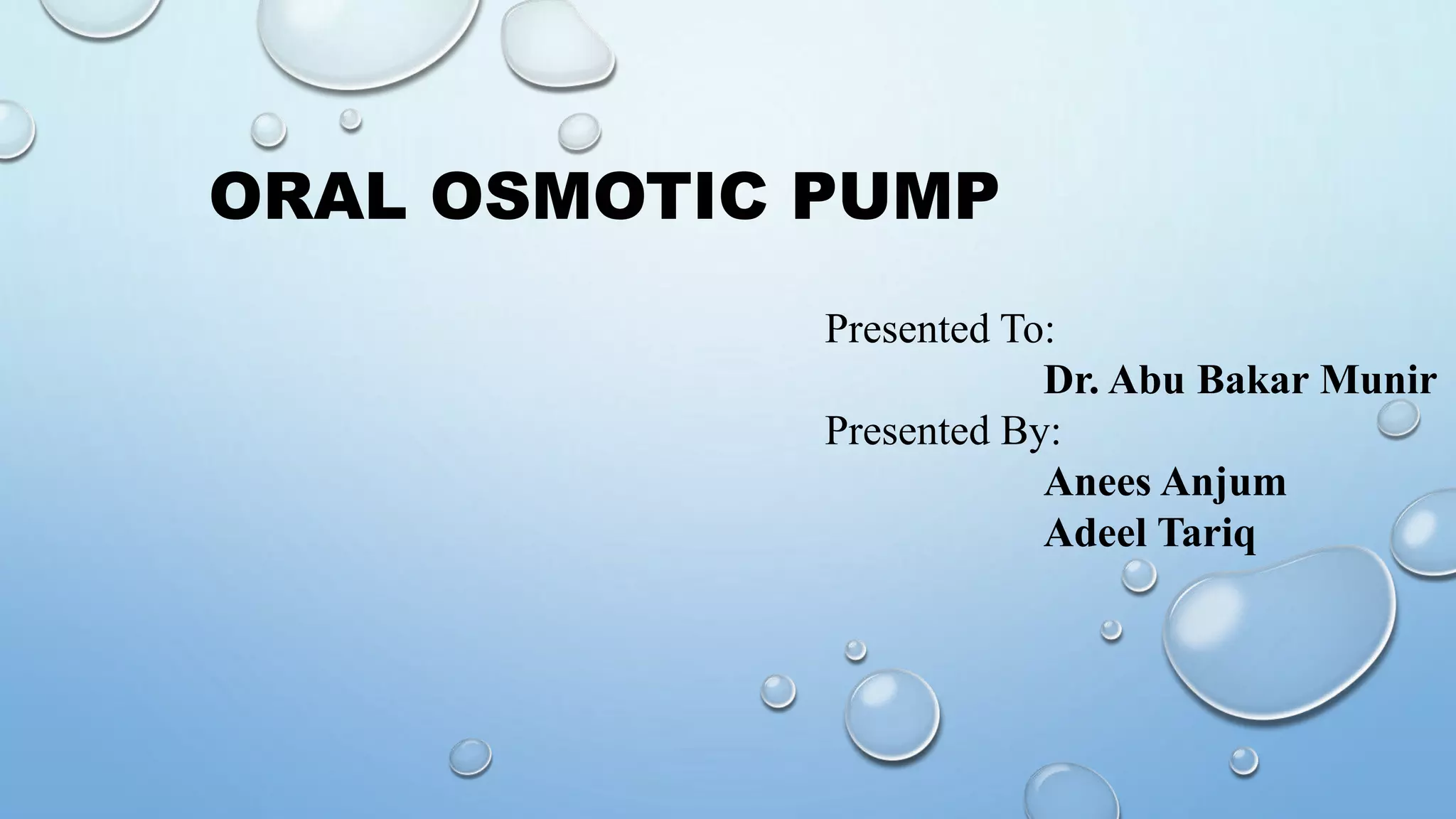 ORAL OSMOTIC PUMP

Presented To:
Dr. Abu Bakar Munir
Presented By:
Anees Anjum
Adeel Tariq